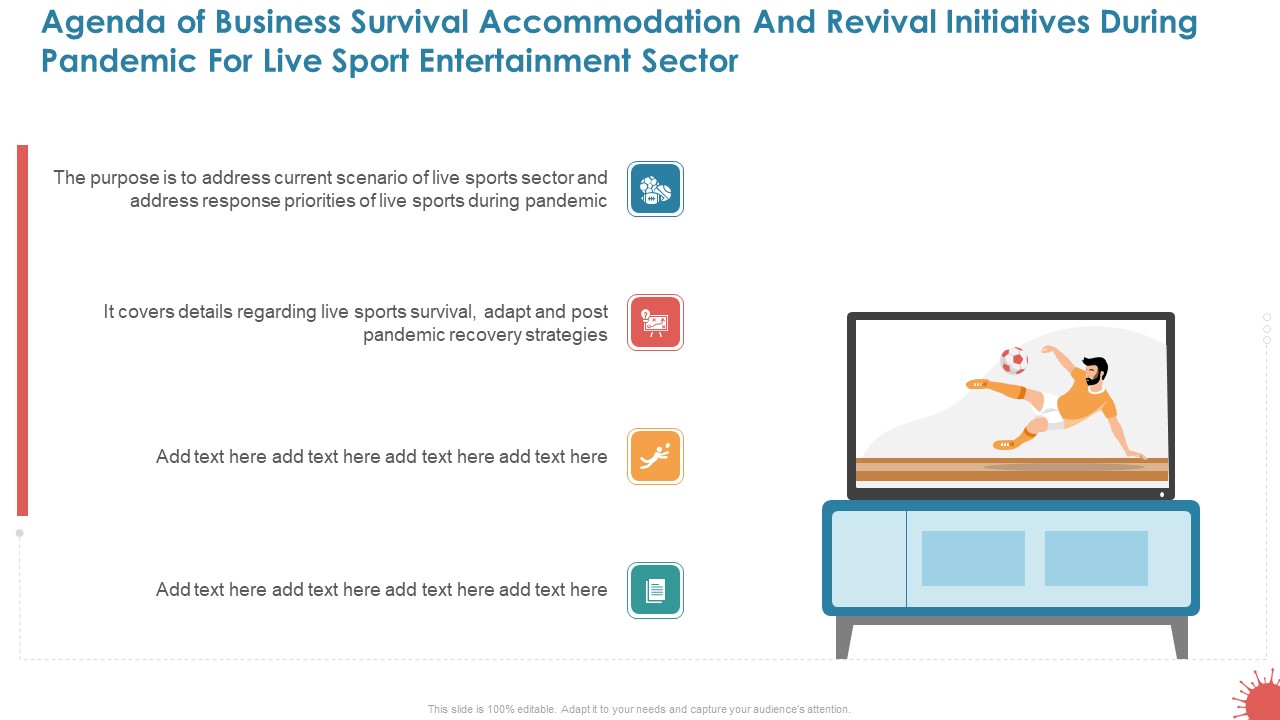 Agenda of Business Survival Accommodation And Revival Initiatives During Pandemic For Live Sport Entertainment Sector

The purpose is to address current scenario of live sports sector and address response priorities of live sports during pandemic

It covers details regarding live sports survival, adapt and post pandemic recovery strategies

Add text here add text here add text here add text here

Add text here add text here add text here add text here

This slide is 100% editable. Adapt it to your needs and capture your audience's attention.